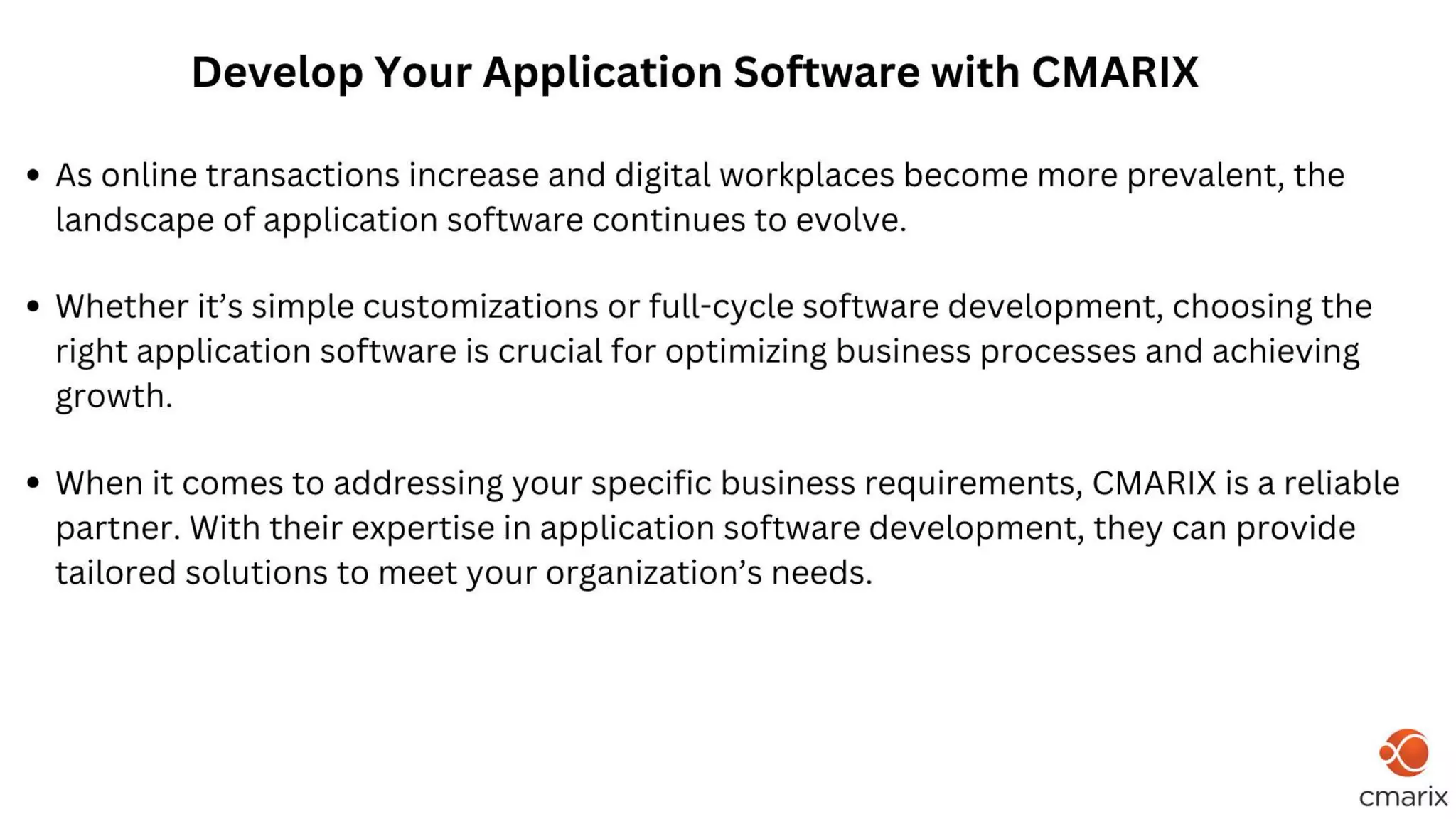 Develop Your Application Software with CMARIX

• As online transactions increase and digital workplaces become more prevalent, the landscape of application software continues to evolve.

• Whether it’s simple customizations or full-cycle software development, choosing the right application software is crucial for optimizing business processes and achieving growth.

• When it comes to addressing your specific business requirements, CMARIX is a reliable partner. With their expertise in application software development, they can provide tailored solutions to meet your organization’s needs.

cmarix